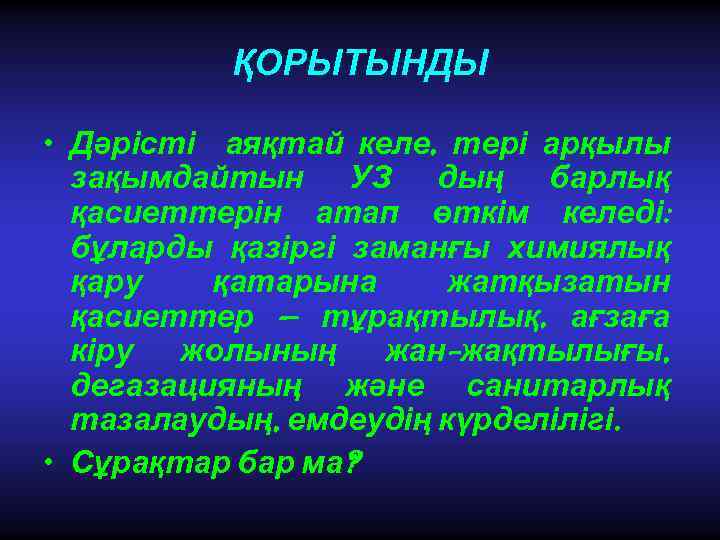 ҚОРЫТЫНДЫ

• Дәрісті аяқтай келе, тері арқылы зақымдайтын УЗ дың барлық қасиеттерін атап өткім келеді: бұларды қазіргі заманғы химиялық қару қатарына жатқызатын қасиеттер – тұрақтылық, ағзаға кіру жолының жан-жақтылығы, дегазацияның және санитарлық тазалаудың, емдеудің күрделілігі.

• Сұрақтар бар ма?